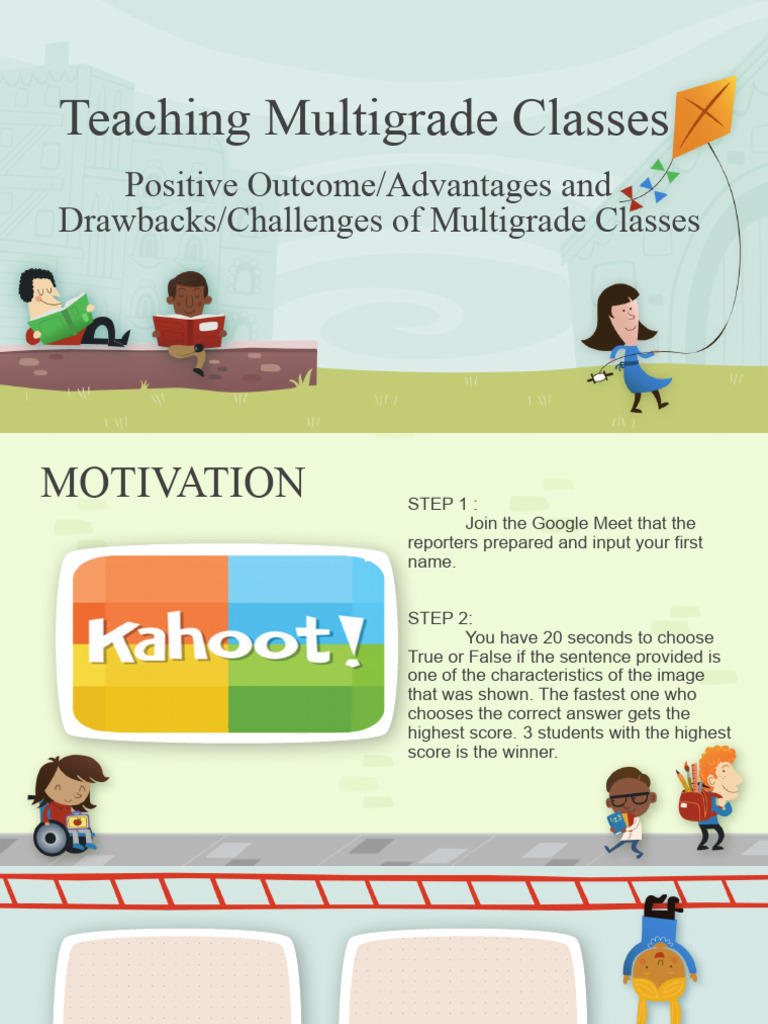 Teaching Multigrade Classes

Positive Outcome/Advantages and Drawbacks/Challenges of Multigrade Classes

MOTIVATION

Kahoot!

STEP 1 :
Join the Google Meet that the reporters prepared and input your first name.

STEP 2:
You have 20 seconds to choose True or False if the sentence provided is one of the characteristics of the image that was shown. The fastest one who chooses the correct answer gets the highest score. 3 students with the highest score is the winner.